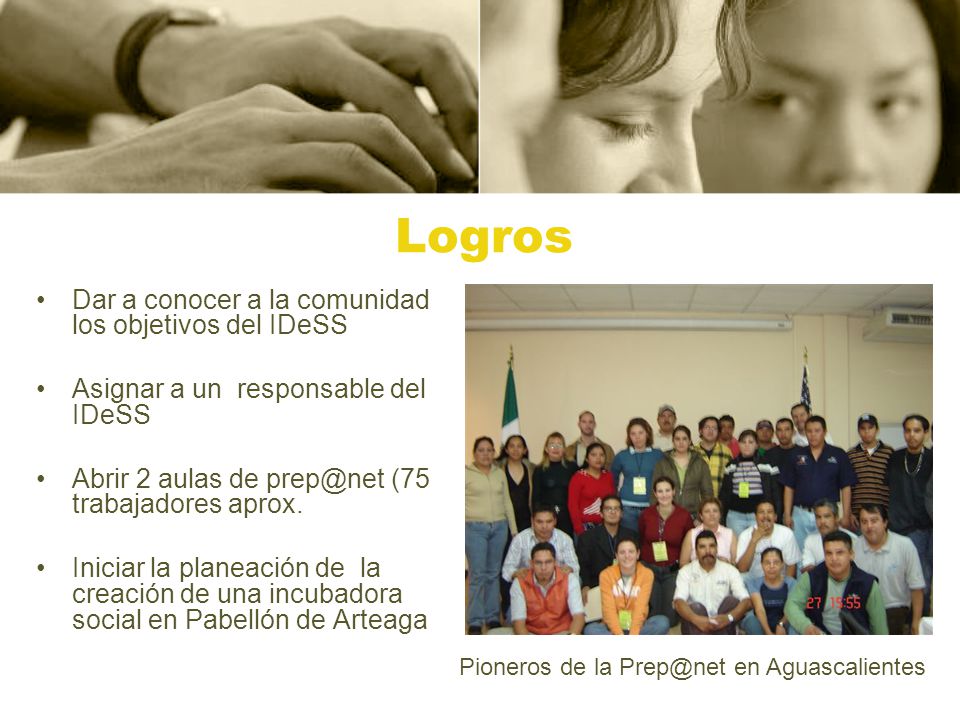 Logros

• Dar a conocer a la comunidad los objetivos del IDeSS

• Asignar a un responsable del IDeSS

• Abrir 2 aulas de prep@net (75 trabajadores aprox.

• Iniciar la planeación de la creación de una incubadora social en Pabellón de Arteaga

27 19:55

Pioneros de la Prep@net en Aguascalientes